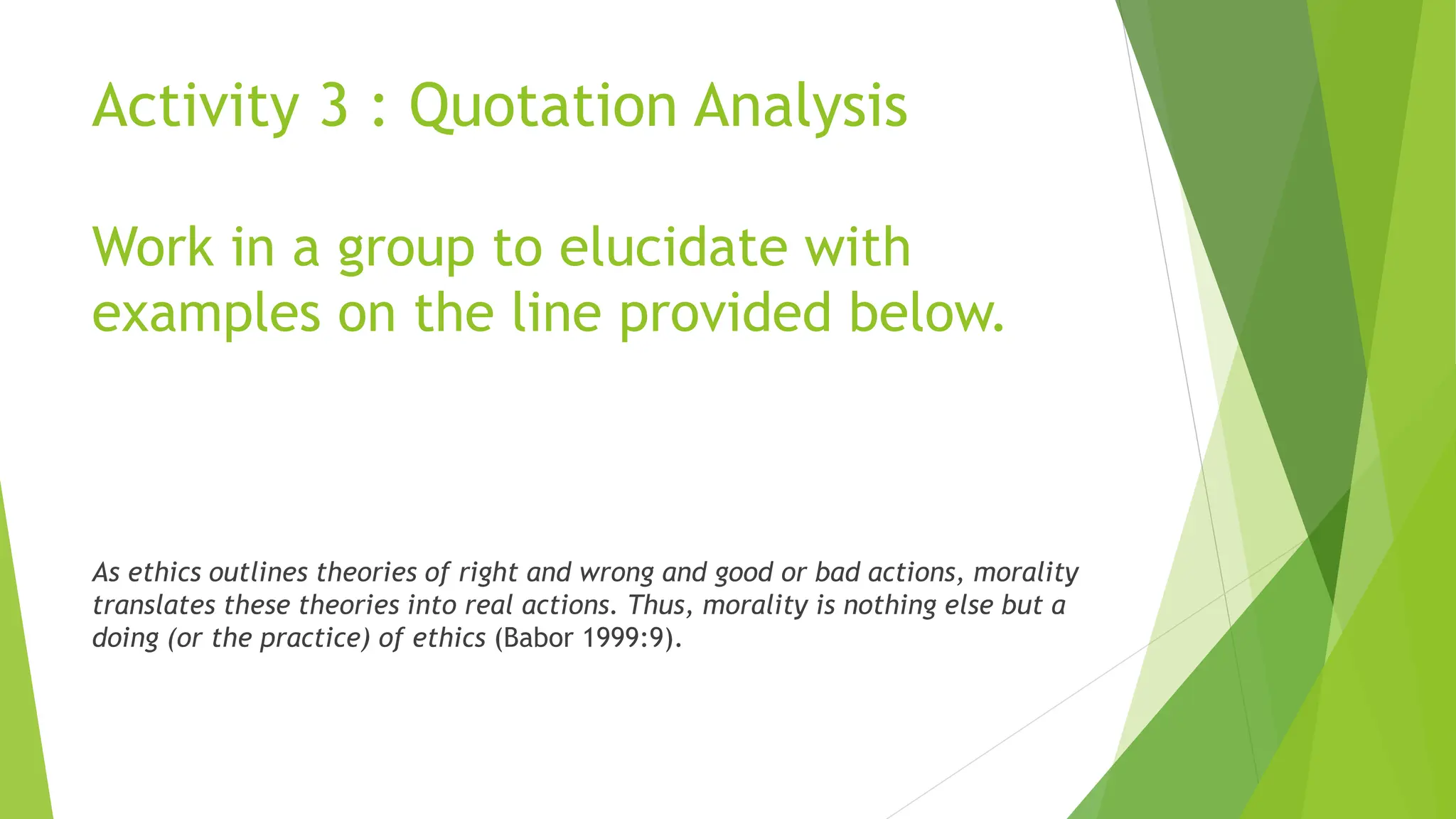 Activity 3 : Quotation Analysis

Work in a group to elucidate with examples on the line provided below.

As ethics outlines theories of right and wrong and good or bad actions, morality translates these theories into real actions. Thus, morality is nothing else but a doing (or the practice) of ethics (Babor 1999:9).